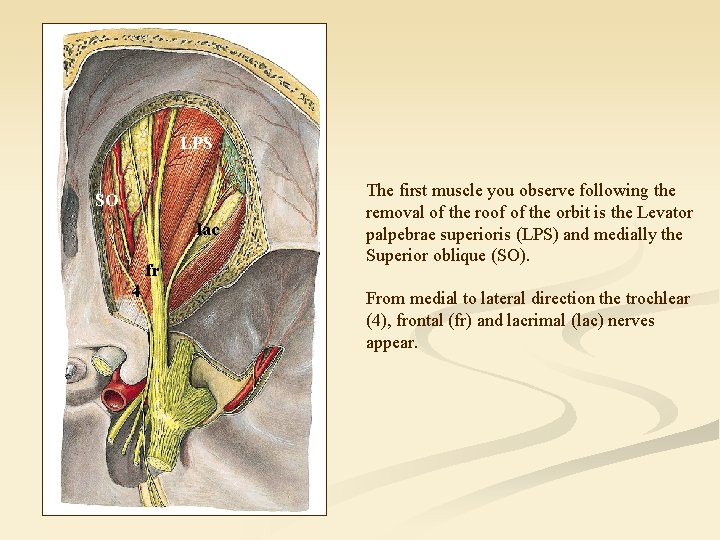 LPS
SO
lac
fr
4

The first muscle you observe following the removal of the roof of the orbit is the Levator palpebrae superioris (LPS) and medially the Superior oblique (SO).

From medial to lateral direction the trochlear (4), frontal (fr) and lacrimal (lac) nerves appear.